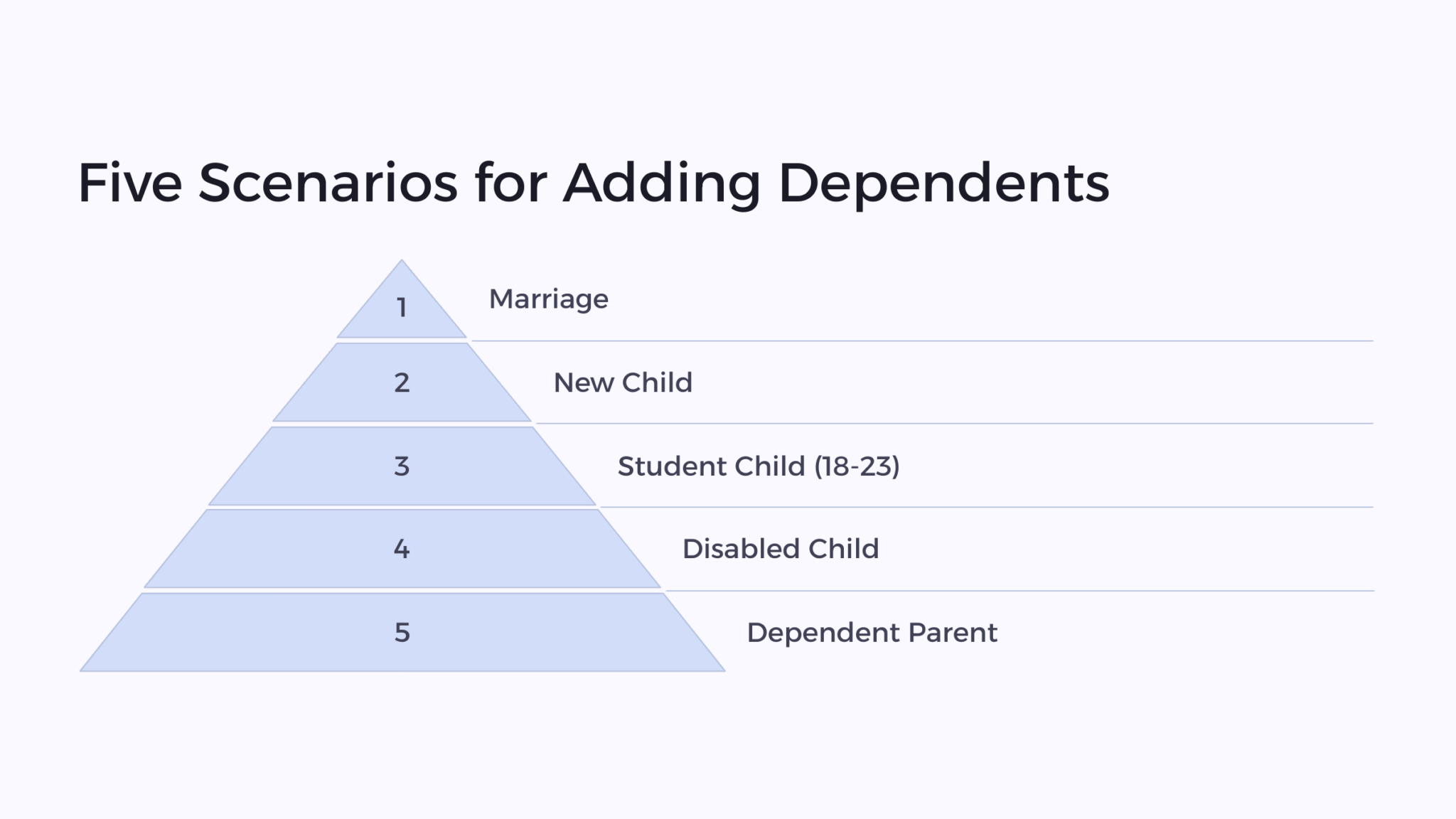 Five Scenarios for Adding Dependents

1 Marriage

2 New Child

3 Student Child (18-23)

4 Disabled Child

5 Dependent Parent